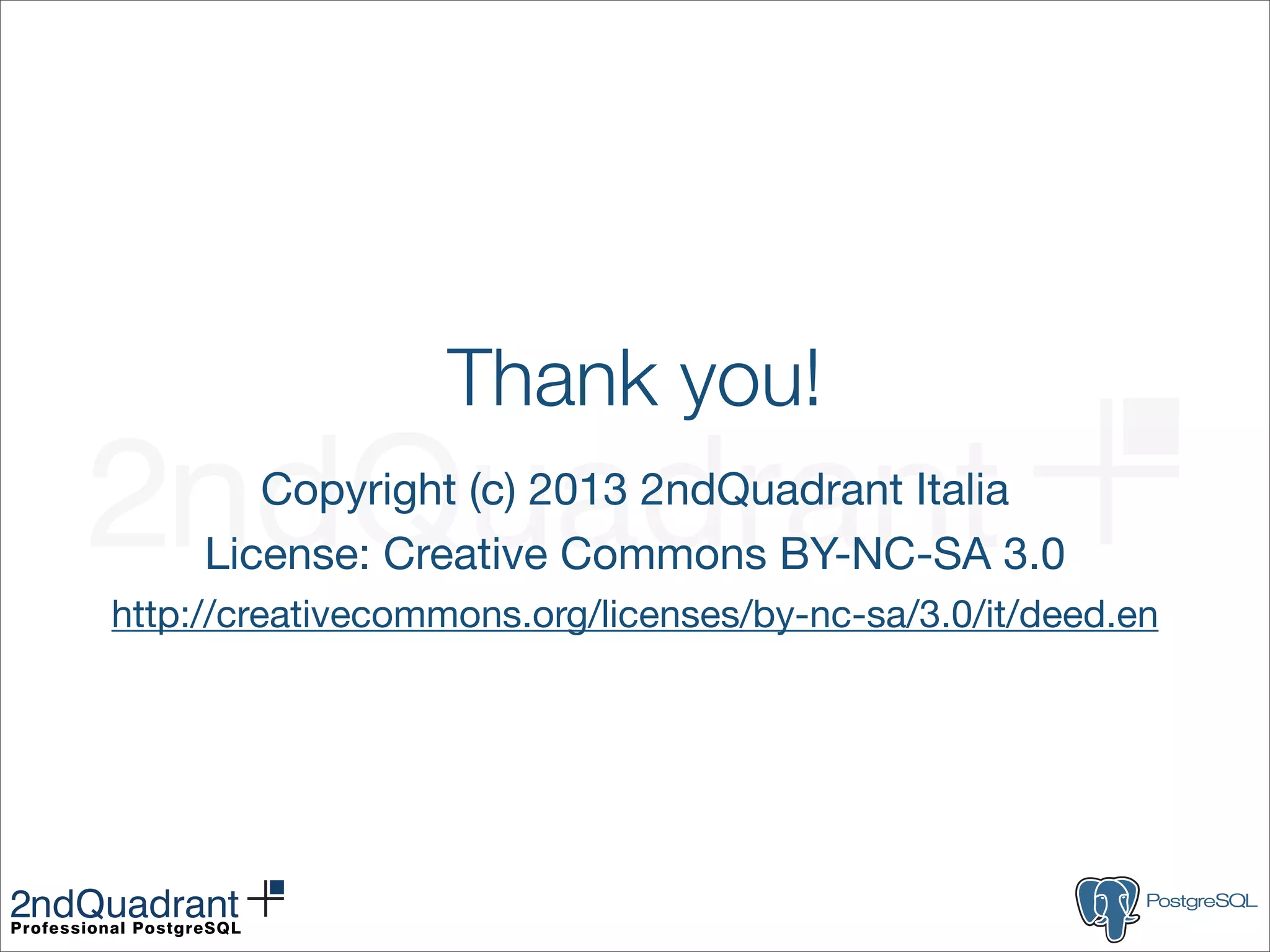 Thank you!

2ndQuadrant

Copyright (c) 2013 2ndQuadrant Italia

License: Creative Commons BY-NC-SA 3.0

http://creativecommons.org/licenses/by-nc-sa/3.0/it/deed.en

2ndQuadrant
Professional PostgreSQL

PostgreSQL